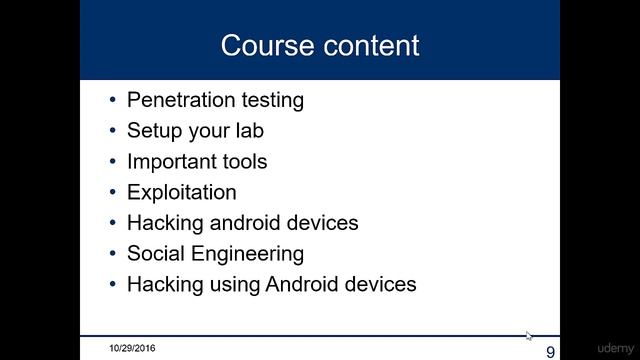 Course content

• Penetration testing
• Setup your lab
• Important tools
• Exploitation
• Hacking android devices
• Social Engineering
• Hacking using Android devices

10/29/2016

9

udemy